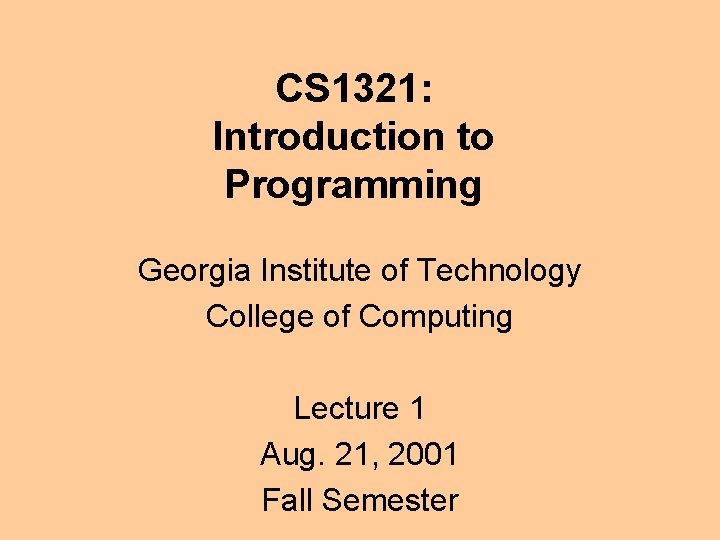 CS1321:
Introduction to
Programming

Georgia Institute of Technology
College of Computing

Lecture 1
Aug. 21, 2001
Fall Semester